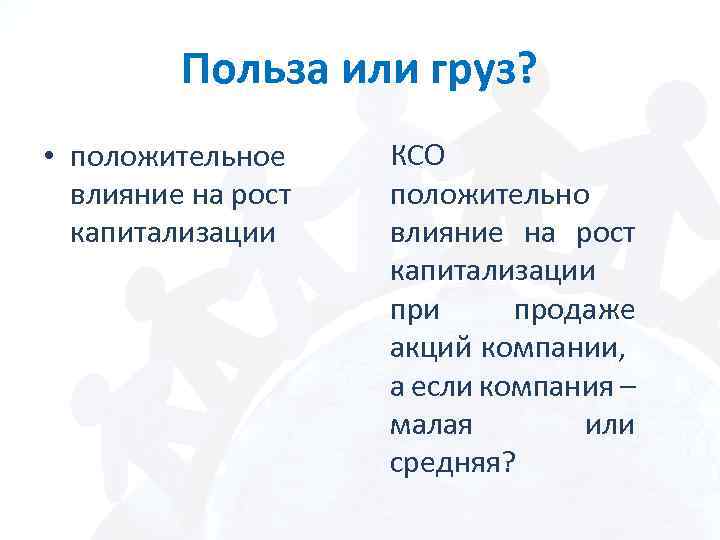 Польза или груз?

• положительное влияние на рост капитализации

КСО положительно влияние на рост капитализации при продаже акций компании, а если компания – малая или средняя?